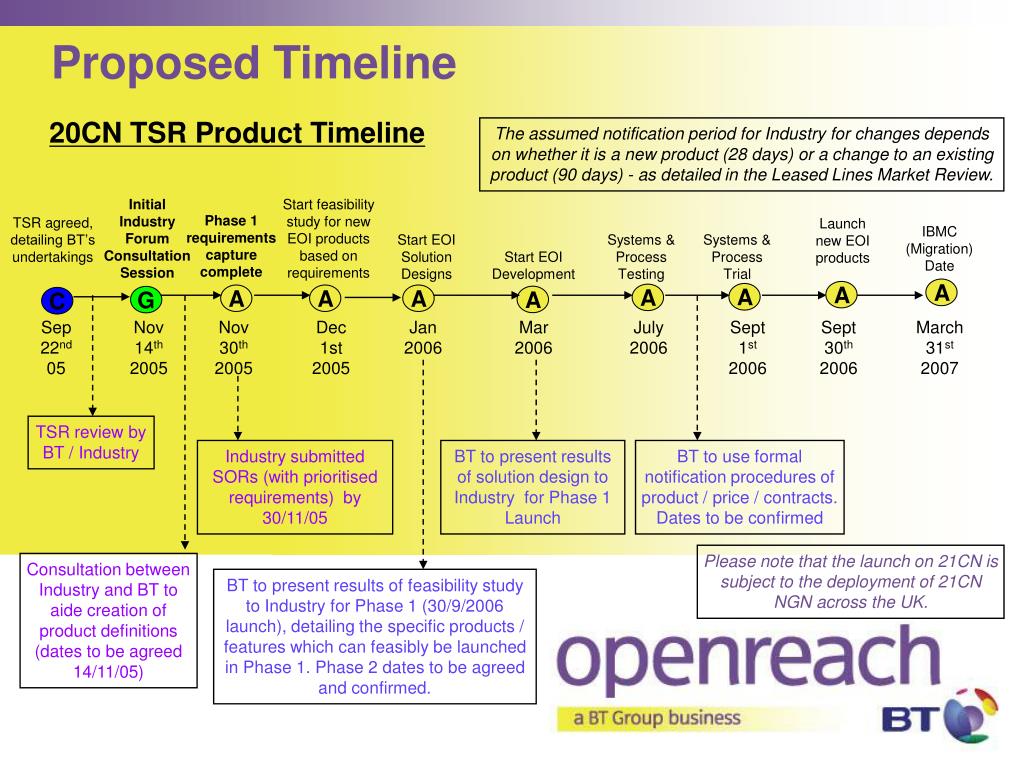 Proposed Timeline

20CN TSR Product Timeline

The assumed notification period for Industry for changes depends on whether it is a new product (28 days) or a change to an existing product (90 days) - as detailed in the Leased Lines Market Review.

TSR agreed, detailing BT's undertakings

Initial Industry Forum Consultation Session

Phase 1 requirements capture complete

Start feasibility study for new EOI products based on requirements

Start EOI Solution Designs

Start EOI Development

Systems & Process Testing

Systems & Process Trial

Launch new EOI products

IBMC (Migration) Date

C G A A A A A A A A

Sep $22^{nd}$ 05

Nov $14^{th}$ 2005

Nov $30^{th}$ 2005

Dec 1st 2005

Jan 2006

Mar 2006

July 2006

Sept $1^{st}$ 2006

Sept $30^{th}$ 2006

March $31^{st}$ 2007

TSR review by BT / Industry

Industry submitted SORs (with prioritised requirements) by 30/11/05

BT to present results of solution design to Industry for Phase 1 Launch

BT to use formal notification procedures of product / price / contracts. Dates to be confirmed

Consultation between Industry and BT to aide creation of product definitions (dates to be agreed 14/11/05)

BT to present results of feasibility study to Industry for Phase 1 (30/9/2006 launch), detailing the specific products / features which can feasibly be launched in Phase 1. Phase 2 dates to be agreed and confirmed.

Please note that the launch on 21CN is subject to the deployment of 21CN NGN across the UK.

openreach
a BT Group business
BT